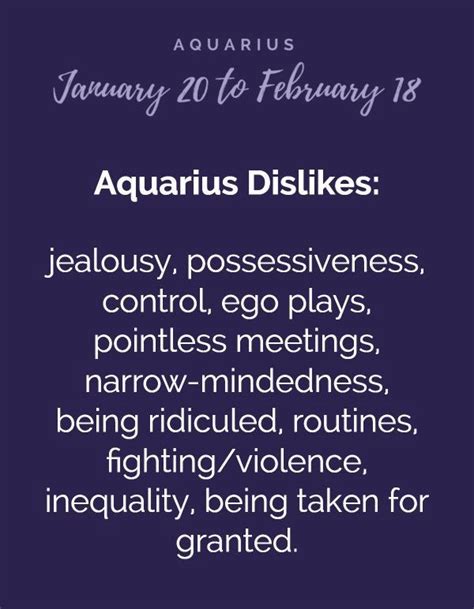 AQUARIUS

January 20 to February 18

Aquarius Dislikes:

jealousy, possessiveness, control, ego plays, pointless meetings, narrow-mindedness, being ridiculed, routines, fighting/violence, inequality, being taken for granted.